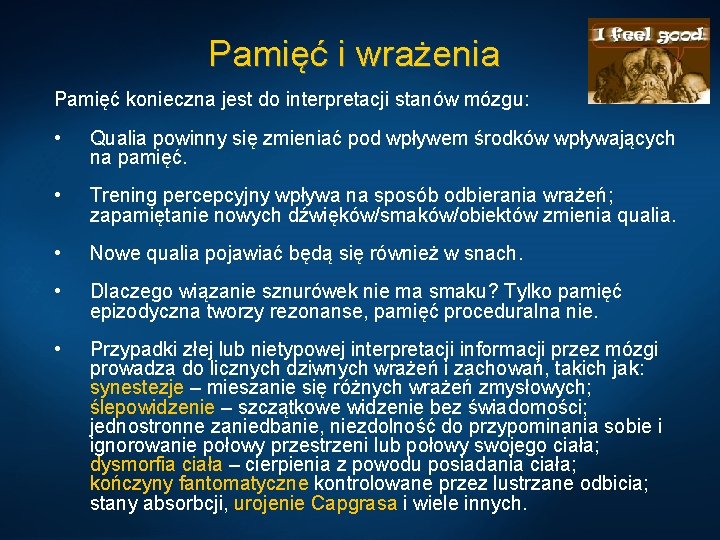 Pamięć i wrażenia

I feel good

Pamięć konieczna jest do interpretacji stanów mózgu:

• Qualia powinny się zmieniać pod wpływem środków wpływających na pamięć.

• Trening percepcyjny wpływa na sposób odbierania wrażeń; zapamiętanie nowych dźwięków/smaków/obiektów zmienia qualia.

• Nowe qualia pojawiać będą się również w snach.

• Dlaczego wiązanie sznurówek nie ma smaku? Tylko pamięć epizodyczna tworzy rezonanse, pamięć proceduralna nie.

• Przypadki złej lub nietypowej interpretacji informacji przez mózgi prowadza do licznych dziwnych wrażeń i zachowań, takich jak: synestezje – mieszanie się różnych wrażeń zmysłowych; ślepowidzenie – szczątkowe widzenie bez świadomości; jednostronne zaniedbanie, niezdolność do przypominania sobie i ignorowanie połowy przestrzeni lub połowy swojego ciała; dysmorfia ciała – cierpienia z powodu posiadania ciała; kończyny fantomatyczne kontrolowane przez lustrzane odbicia; stany absorbcji, urojenie Capgrasa i wiele innych.